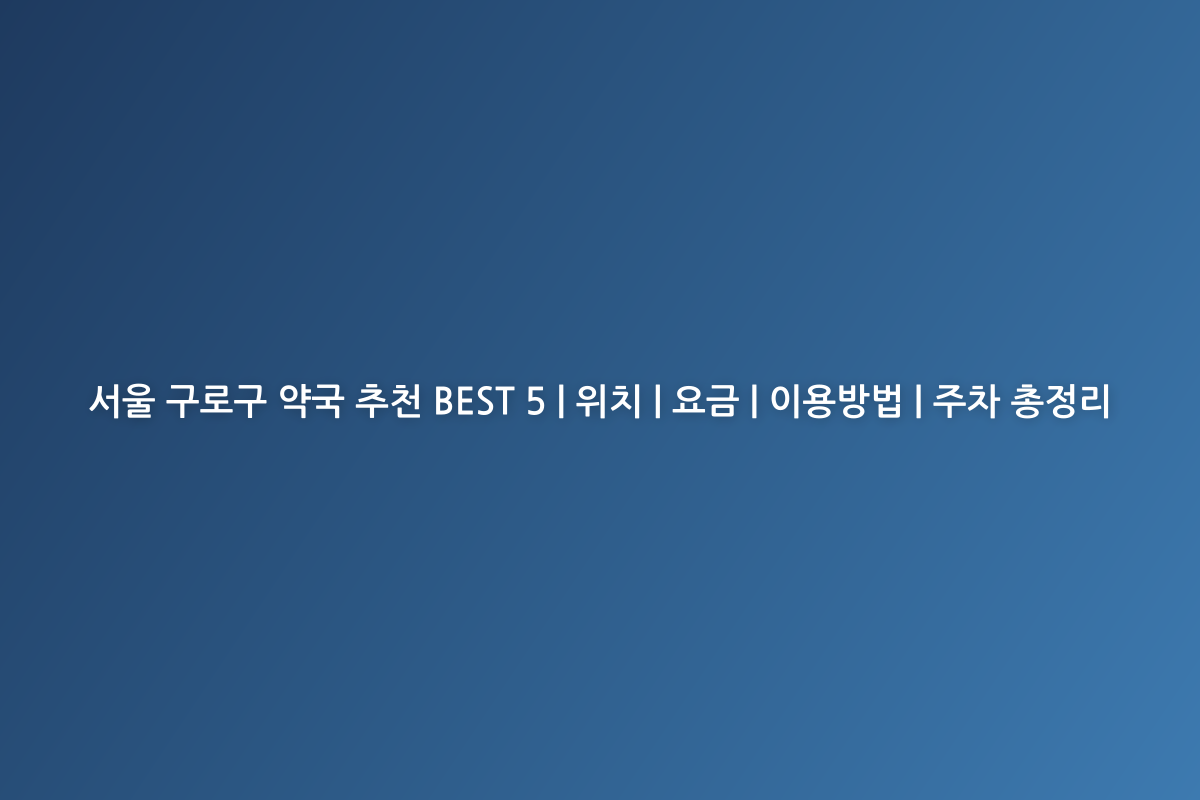 서울 구로구 약국 추천 BEST 5 | 위치 | 요금 | 이용방법 | 주차 총정리